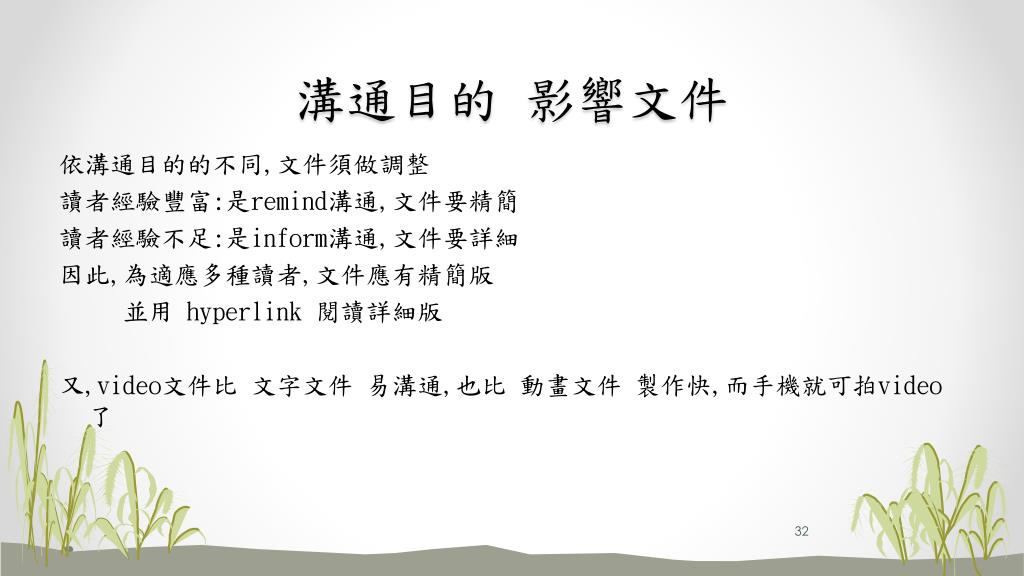 溝通目的 影響文件

依溝通目的的不同,文件須做調整
讀者經驗豐富:是remind溝通,文件要精簡
讀者經驗不足:是inform溝通,文件要詳細
因此,為適應多種讀者,文件應有精簡版
並用 hyperlink 閱讀詳細版

又,video文件比 文字文件 易溝通,也比 動畫文件 製作快,而手機就可拍video了

32